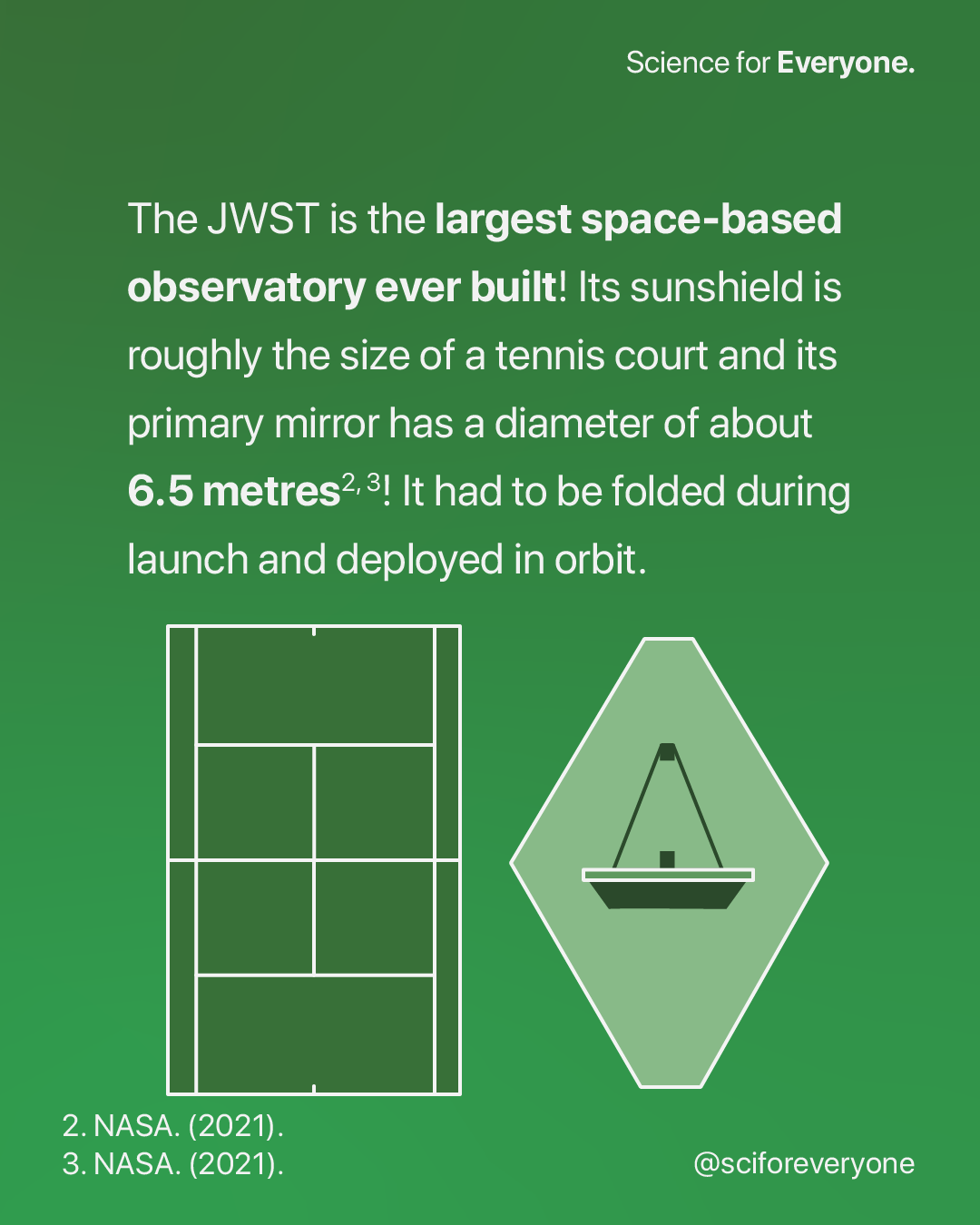 Science for Everyone.

The JWST is the largest space-based observatory ever built! Its sunshield is roughly the size of a tennis court and its primary mirror has a diameter of about 6.5 metres$^{2, 3}$! It had to be folded during launch and deployed in orbit.

2. NASA. (2021).
3. NASA. (2021).

@sciforeveryone